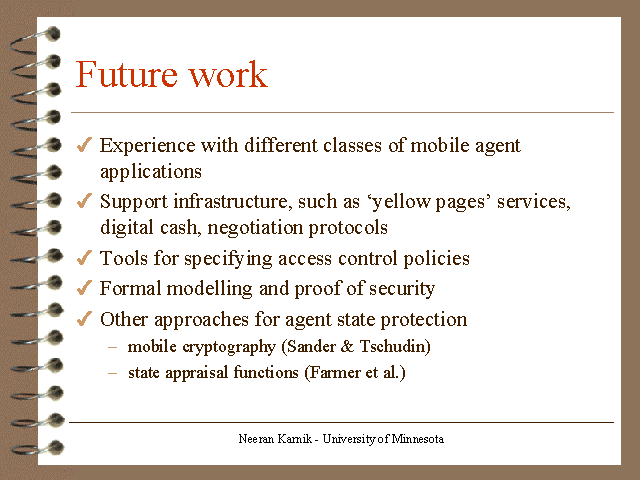 Future work

✓ Experience with different classes of mobile agent applications

✓ Support infrastructure, such as ‘yellow pages’ services, digital cash, negotiation protocols

✓ Tools for specifying access control policies

✓ Formal modelling and proof of security

✓ Other approaches for agent state protection

– mobile cryptography (Sander & Tschudin)

– state appraisal functions (Farmer et al.)

Neeran Karnik - University of Minnesota